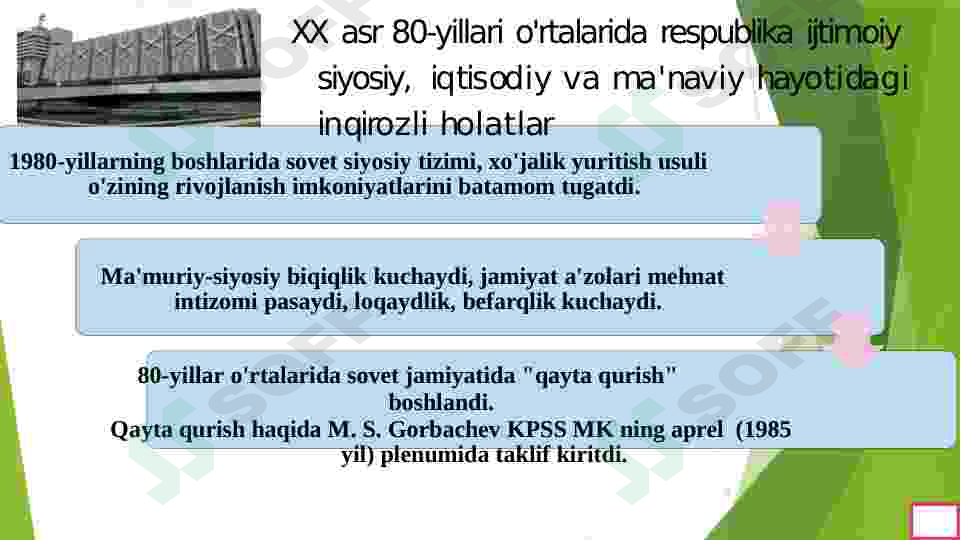 XX asr 80-yillari o'rtalarida respublika ijtimoiy siyosiy, iqtisodiy va ma'naviy hayotidagi inqirozli holatlar

1980-yillarning boshlarida sovet siyosiy tizimi, xo'jalik yuritish usuli o'zining rivojlanish imkoniyatlarini batamom tugatdi.

Ma'muriy-siyosiy biqiqlik kuchaydi, jamiyat a'zolari mehnat intizomi pasaydi, loqaydlik, befarqlik kuchaydi.

80-yillar o'rtalarida sovet jamiyatida "qayta qurish" boshlandi.
Qayta qurish haqida M. S. Gorbachev KPSS MK ning aprel (1985 yil) plenumida taklif kiritdi.

SOFF